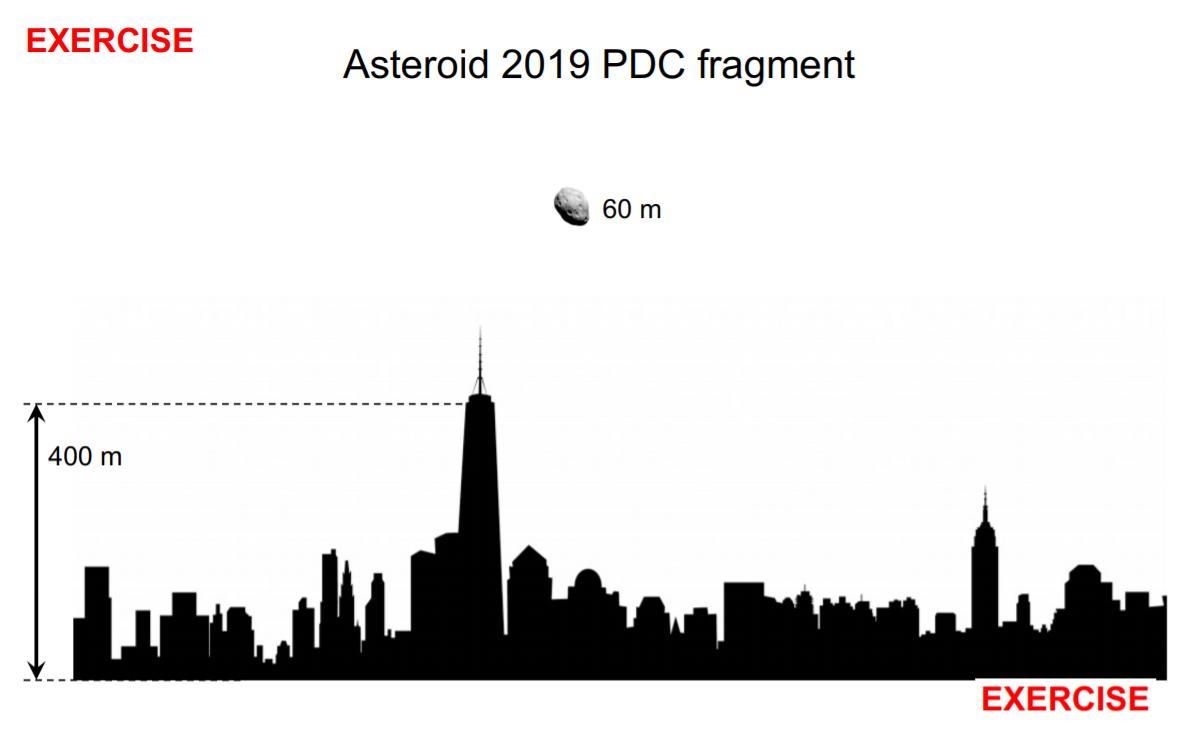 EXERCISE

Asteroid 2019 PDC fragment

60 m

400 m

EXERCISE